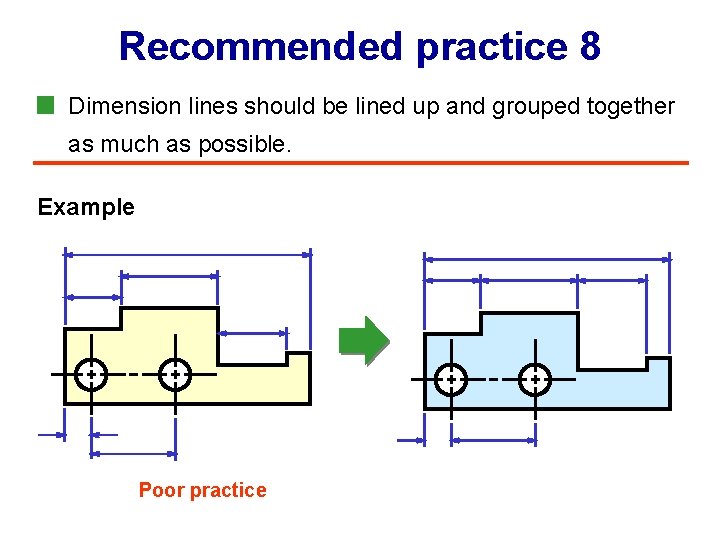 Recommended practice 8

Dimension lines should be lined up and grouped together as much as possible.

Example

Poor practice